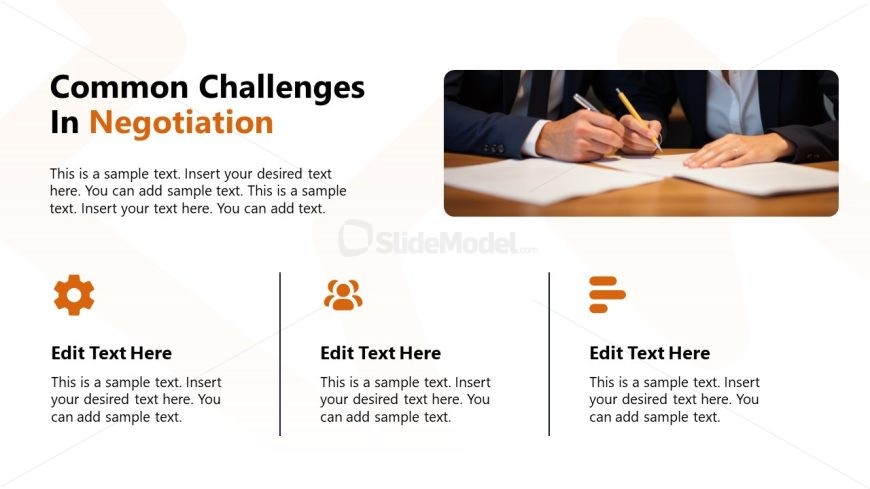 Common Challenges In Negotiation

This is a sample text. Insert your desired text here. You can add sample text. This is a sample text. Insert your text here. You can add text.

SlideModel.com

Edit Text Here

This is a sample text. Insert your desired text here. You can add sample text.

Edit Text Here

This is a sample text. Insert your desired text here. You can add sample text.

Edit Text Here

This is a sample text. Insert your desired text here. You can add sample text.